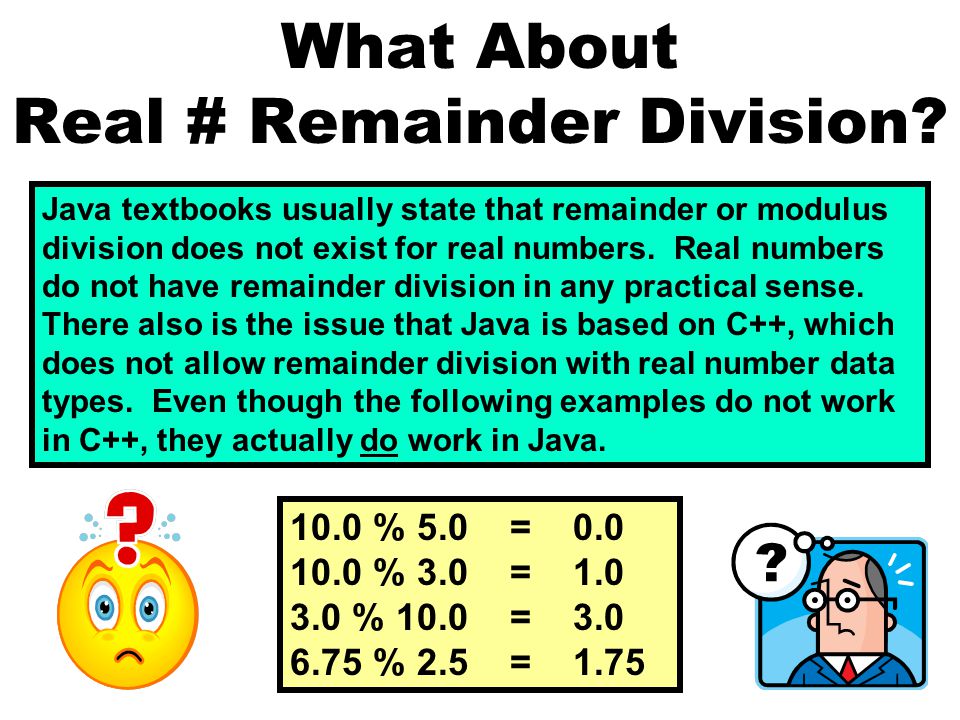 What About
Real # Remainder Division?

Java textbooks usually state that remainder or modulus division does not exist for real numbers. Real numbers do not have remainder division in any practical sense. There also is the issue that Java is based on C++, which does not allow remainder division with real number data types. Even though the following examples do not work in C++, they actually do work in Java.

?

10.0 % 5.0 = 0.0
10.0 % 3.0 = 1.0
3.0 % 10.0 = 3.0
6.75 % 2.5 = 1.75

?